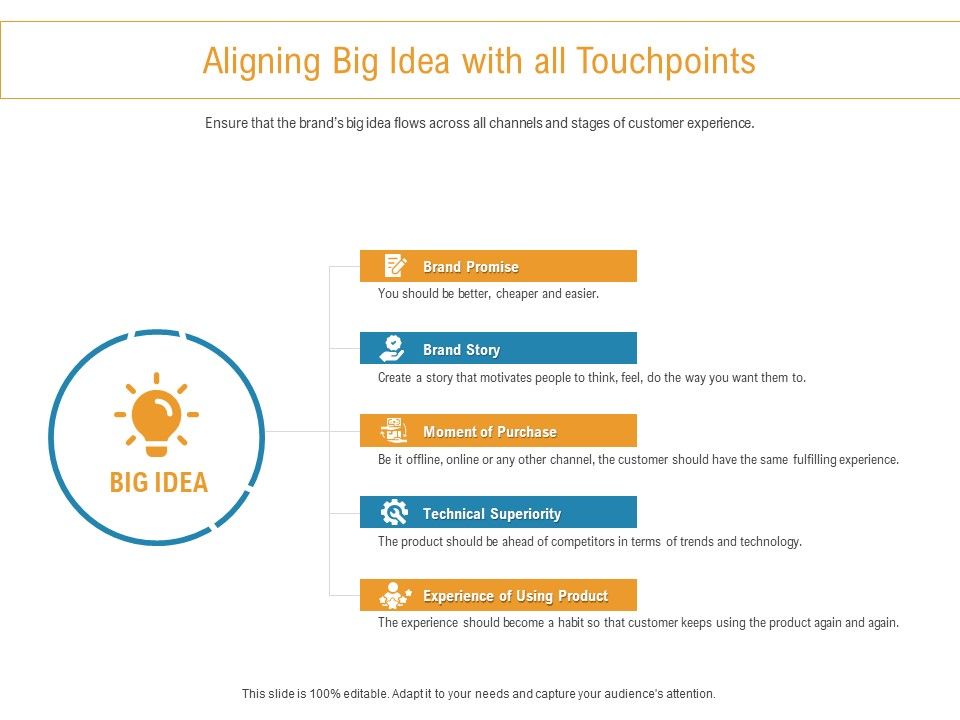 Aligning Big Idea with all Touchpoints

Ensure that the brand's big idea flows across all channels and stages of customer experience.

BIG IDEA

Brand Promise

You should be better, cheaper and easier.

Brand Story

Create a story that motivates people to think, feel, do the way you want them to.

Moment of Purchase

Be it offline, online or any other channel, the customer should have the same fulfilling experience.

Technical Superiority

The product should be ahead of competitors in terms of trends and technology.

Experience of Using Product

The experience should become a habit so that customer keeps using the product again and again.

This slide is 100% editable. Adapt it to your needs and capture your audience's attention.